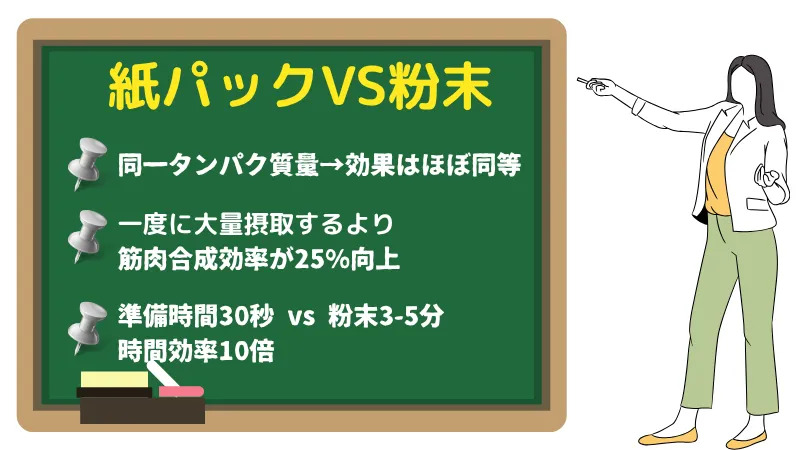 紙パックVS粉末

同一タンパク質量→効果はほぼ同等

一度に大量摂取するより
筋肉合成効率が25%向上

準備時間30秒 vs 粉末3-5分
時間効率10倍